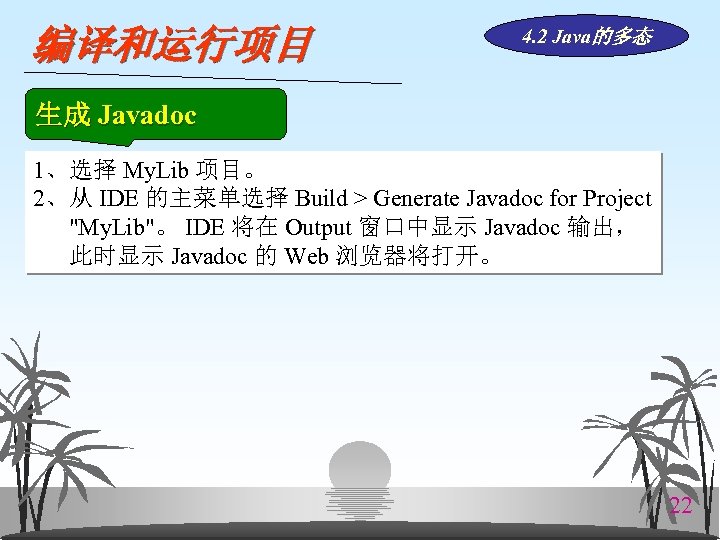 编译和运行项目

4.2 Java的多态

生成 Javadoc

1、选择 MyLib 项目。
2、从 IDE 的主菜单选择 Build > Generate Javadoc for Project "MyLib"。 IDE 将在 Output 窗口中显示 Javadoc 输出，此时显示 Javadoc 的 Web 浏览器将打开。

22